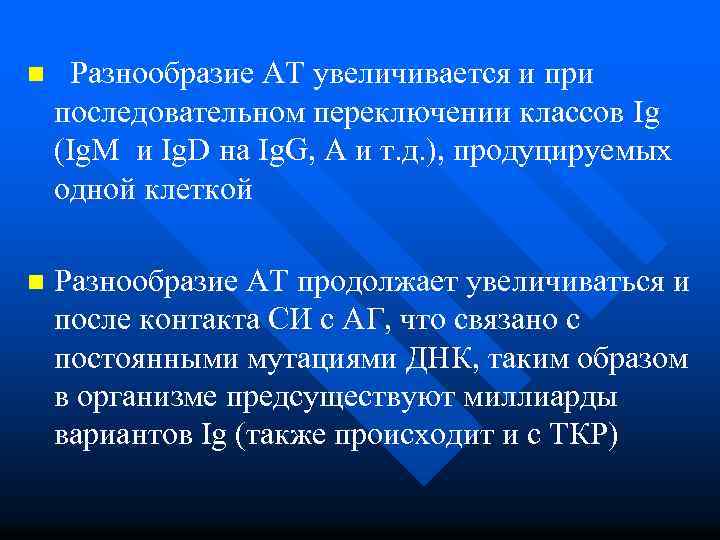 Разнообразие АТ увеличивается и при последовательном переключении классов Ig (IgM и IgD на IgG, A и т.д.), продуцируемых одной клеткой

Разнообразие АТ продолжает увеличиваться и после контакта СИ с АГ, что связано с постоянными мутациями ДНК, таким образом в организме предсуществуют миллиарды вариантов Ig (также происходит и с ТКР)